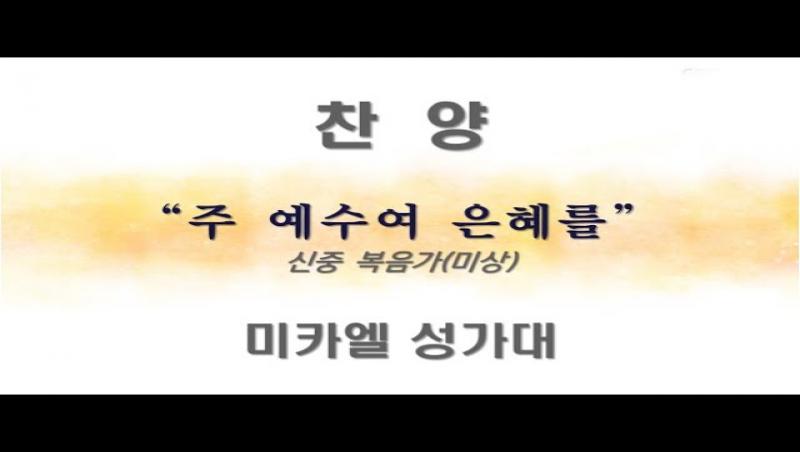 찬 양

“주 예수여 은혜를”

신중 복음가(미상)

미카엘 성가대